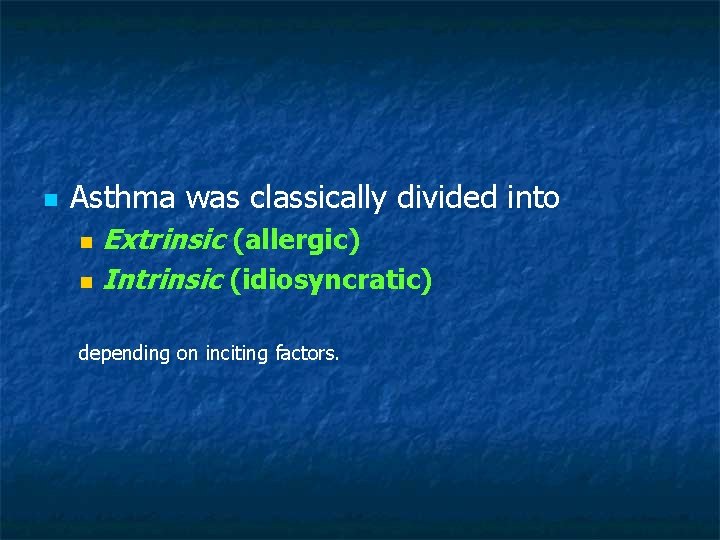 Asthma was classically divided into

Extrinsic (allergic)

Intrinsic (idiosyncratic)

depending on inciting factors.